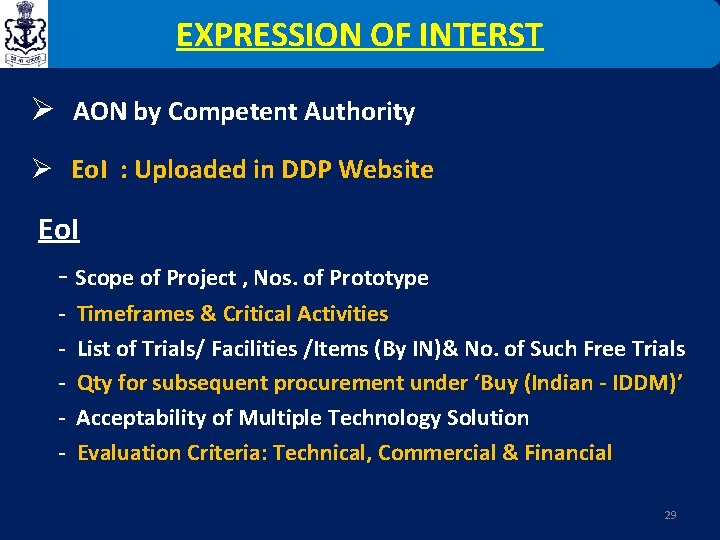 EXPRESSION OF INTERST

➢ AON by Competent Authority

➢ EoI : Uploaded in DDP Website

EoI

- Scope of Project , Nos. of Prototype
- Timeframes & Critical Activities
- List of Trials/ Facilities /Items (By IN)& No. of Such Free Trials
- Qty for subsequent procurement under ‘Buy (Indian - IDDM)’
- Acceptability of Multiple Technology Solution
- Evaluation Criteria: Technical, Commercial & Financial

29